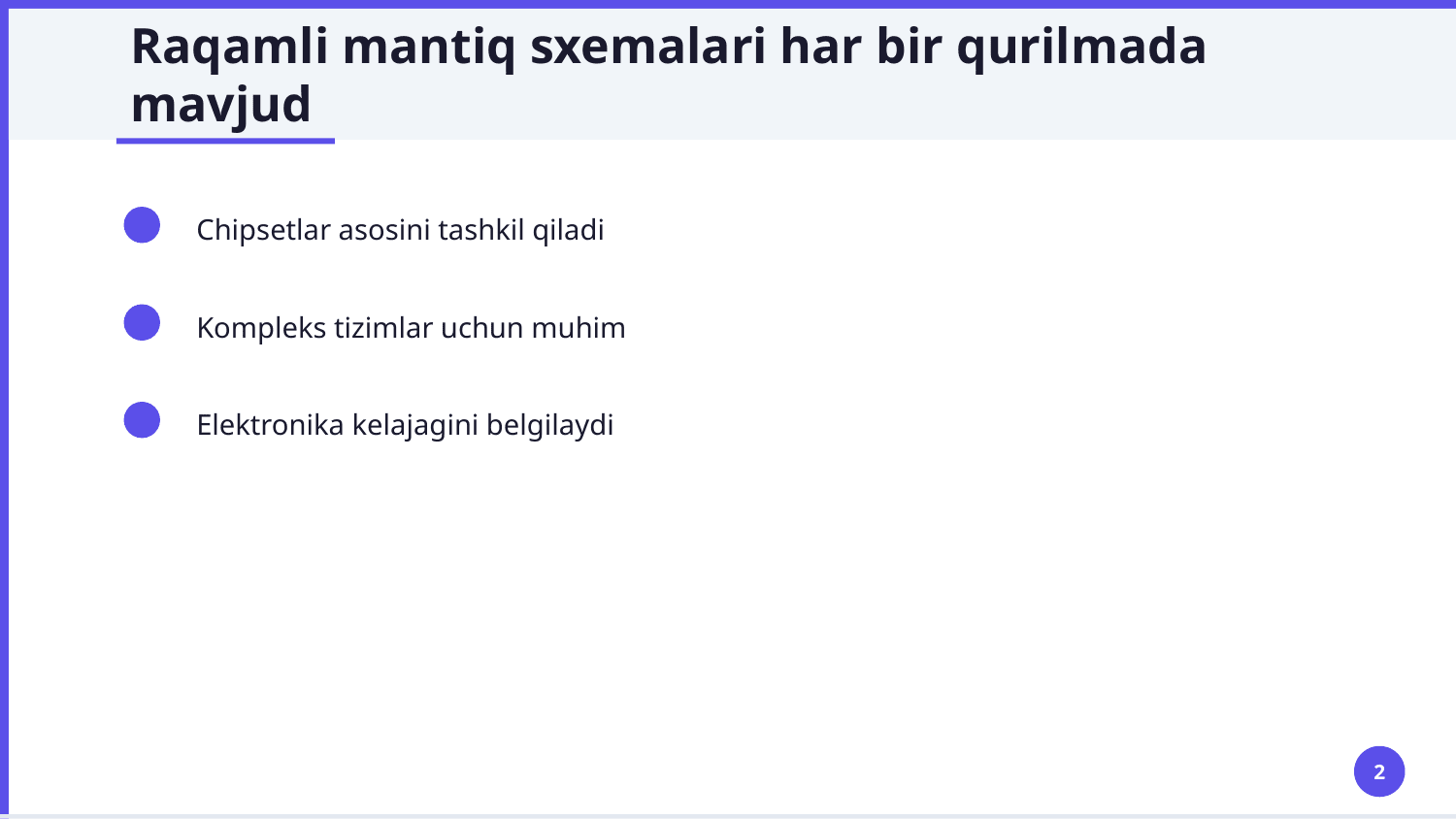 Raqamli mantiq sxemalari har bir qurilmada mavjud

Chipsetlar asosini tashkil qiladi

Kompleks tizimlar uchun muhim

Elektronika kelajagini belgilaydi

2